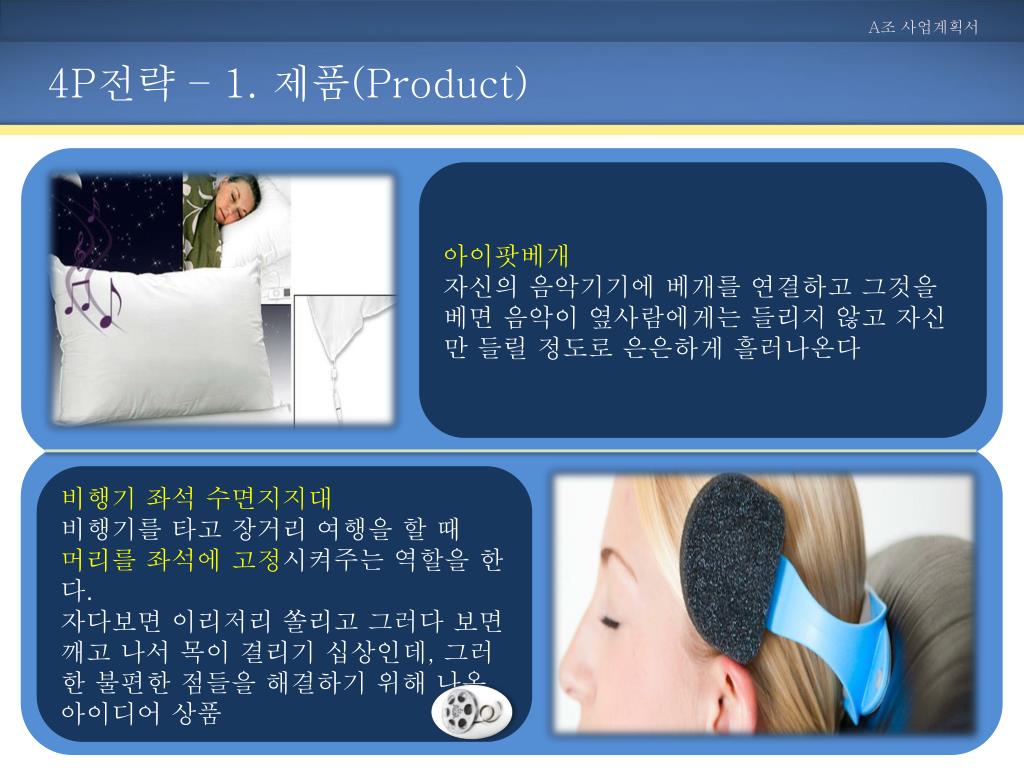 A조 사업계획서

4P전략 – 1. 제품(Product)

아이팟베개
자신의 음악기기에 베개를 연결하고 그것을 베면 음악이 옆사람에게는 들리지 않고 자신만 들릴 정도로 은은하게 흘러나온다

비행기 좌석 수면지지대
비행기를 타고 장거리 여행을 할 때 머리를 좌석에 고정시켜주는 역할을 한다.
자다보면 이리저리 쏠리고 그러다 보면 깨고 나서 목이 결리기 십상인데, 그러한 불편한 점들을 해결하기 위해 나온 아이디어 상품